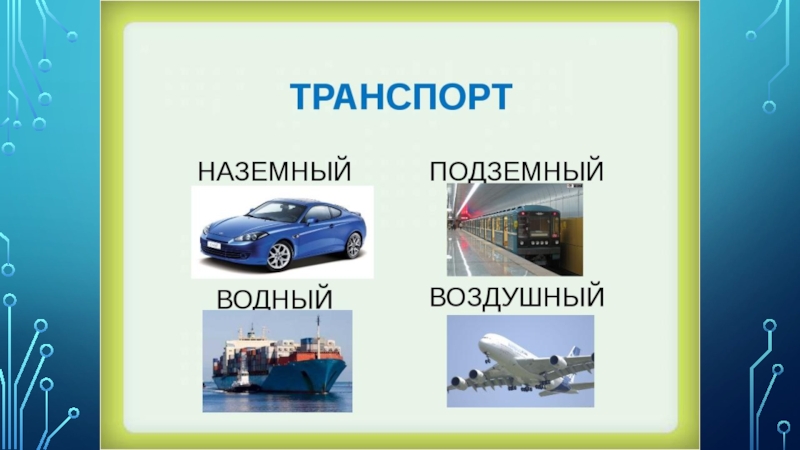 ТРАНСПОРТ

НАЗЕМНЫЙ

ПОДЗЕМНЫЙ

ВОДНЫЙ

ВОЗДУШНЫЙ